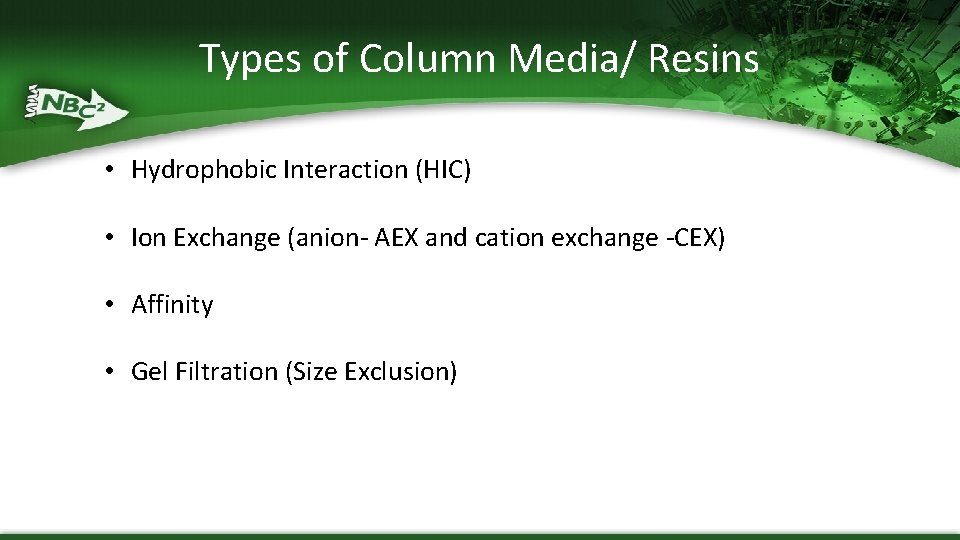 Types of Column Media/ Resins

NBC²

• Hydrophobic Interaction (HIC)

• Ion Exchange (anion- AEX and cation exchange -CEX)

• Affinity

• Gel Filtration (Size Exclusion)